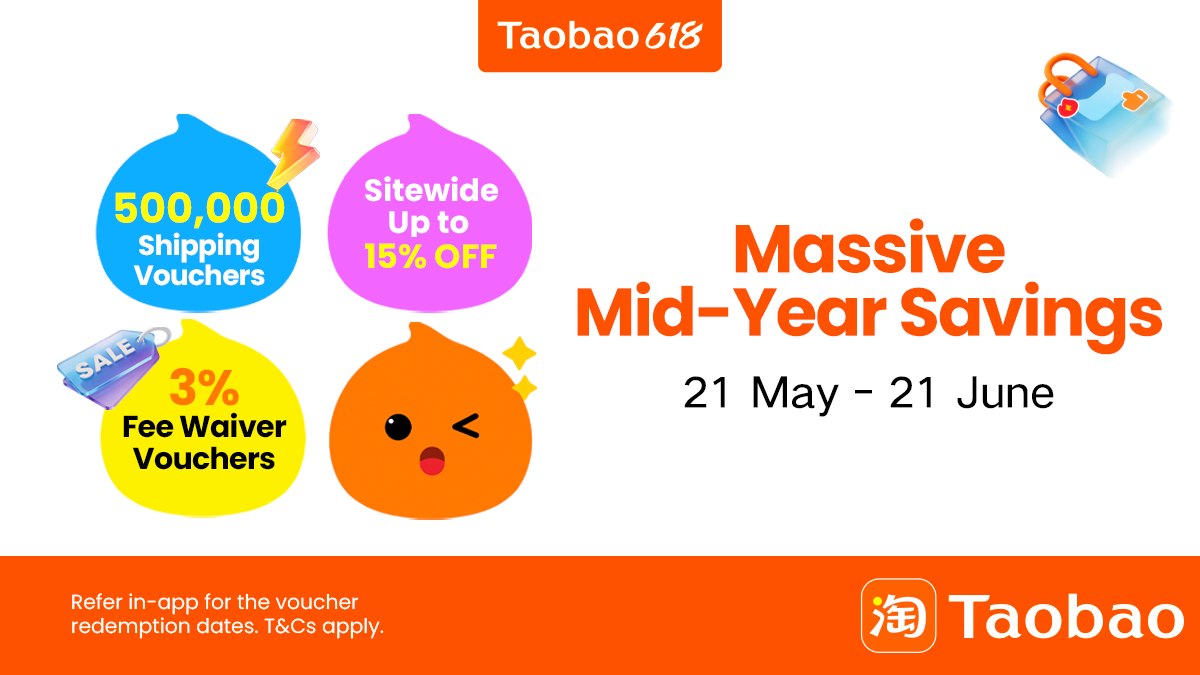 Taobao 618

500,000 Shipping Vouchers

Sitewide Up to 15% OFF

SALE

3% Fee Waiver Vouchers

Massive Mid-Year Savings

21 May - 21 June

Refer in-app for the voucher redemption dates. T&Cs apply.

淘 Taobao